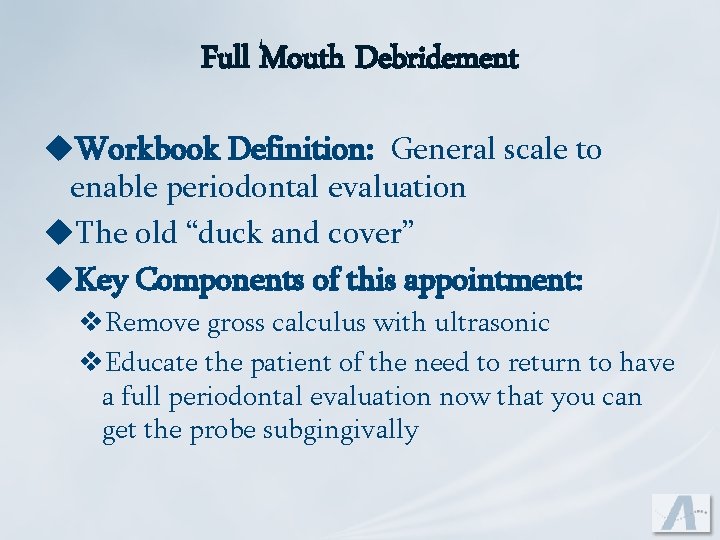 Full Mouth Debridement

◆Workbook Definition: General scale to enable periodontal evaluation

◆The old “duck and cover”

◆Key Components of this appointment:

❖Remove gross calculus with ultrasonic

❖Educate the patient of the need to return to have a full periodontal evaluation now that you can get the probe subgingivally